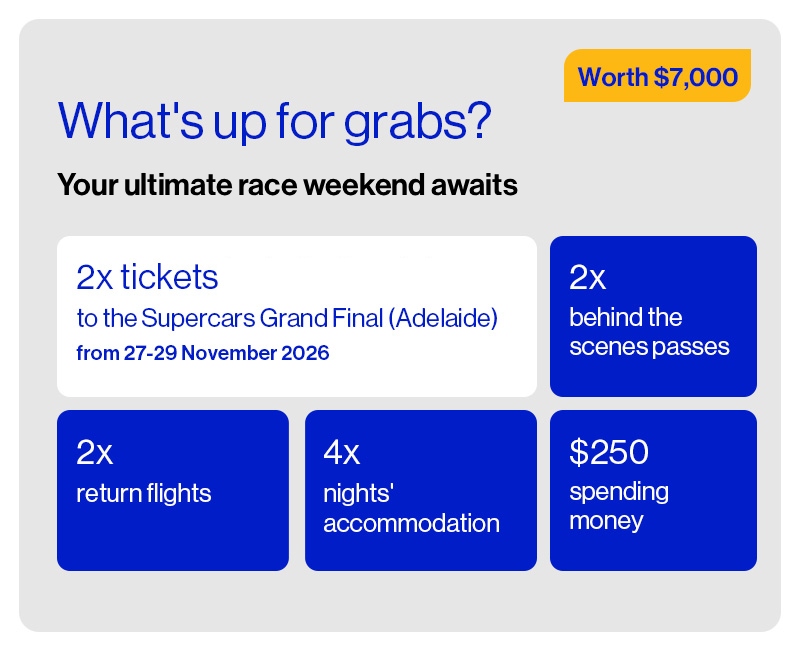 Worth \$7,000

What's up for grabs?

Your ultimate race weekend awaits

2x tickets
to the Supercars Grand Final (Adelaide)
from 27-29 November 2026

2x
behind the scenes passes

2x
return flights

4x
nights' accommodation

\$250
spending money